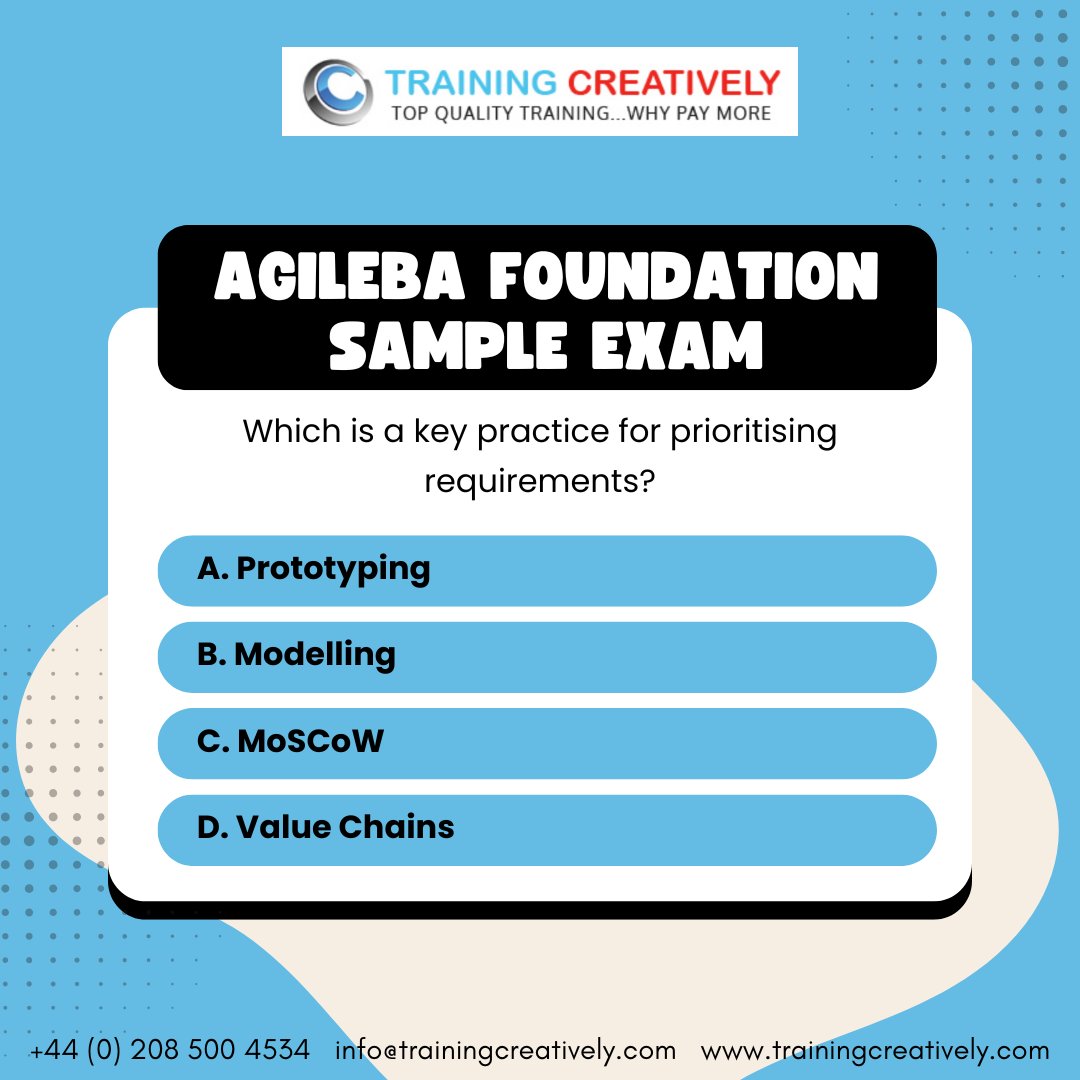 TRAINING CREATIVELY
TOP QUALITY TRAINING...WHY PAY MORE

AGILEBA FOUNDATION SAMPLE EXAM

Which is a key practice for prioritising requirements?

A. Prototyping

B. Modelling

C. MoSCoW

D. Value Chains

+44 (0) 208 500 4534 info@trainingcreatively.com www.trainingcreatively.com